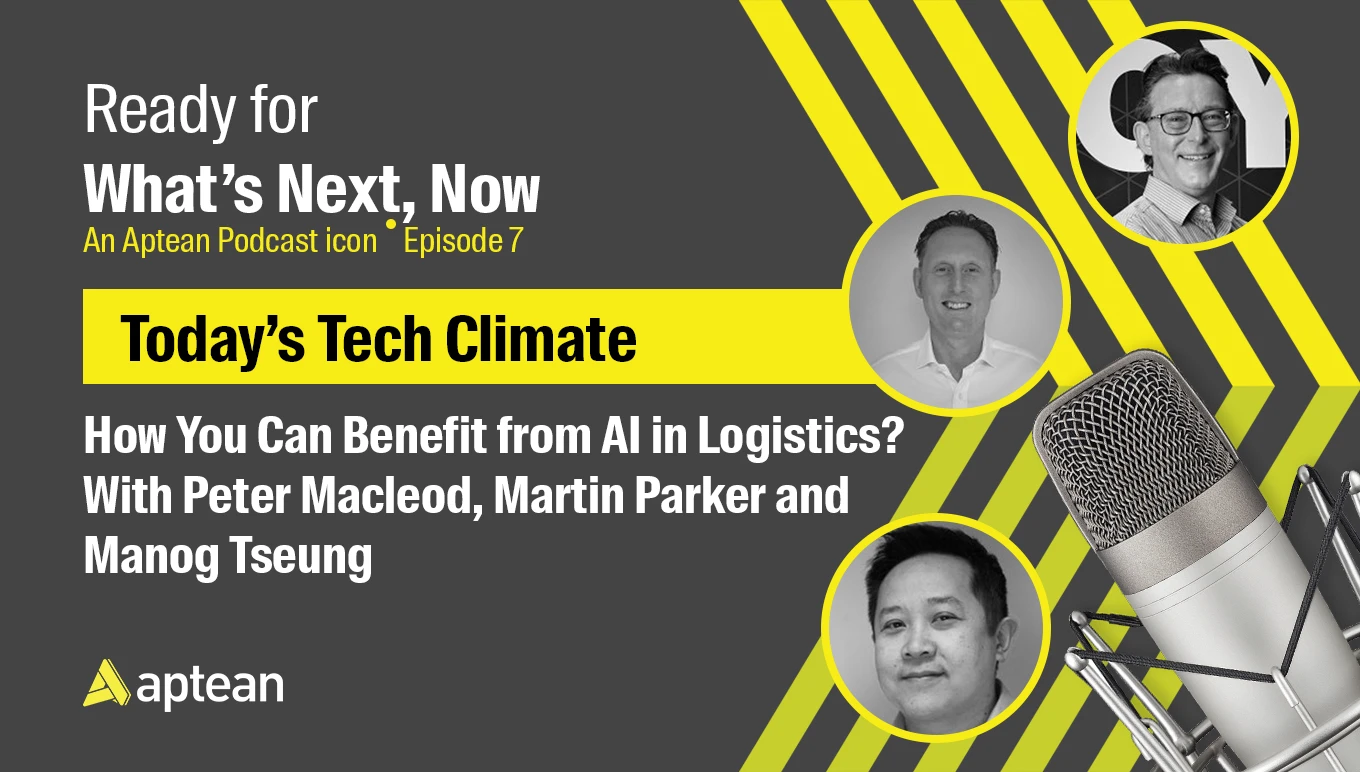 Ready for
What's Next, Now
An Aptean Podcast icon • Episode 7

Today's Tech Climate

How You Can Benefit from AI in Logistics? With Peter Macleod, Martin Parker and Manog Tseung

aptean